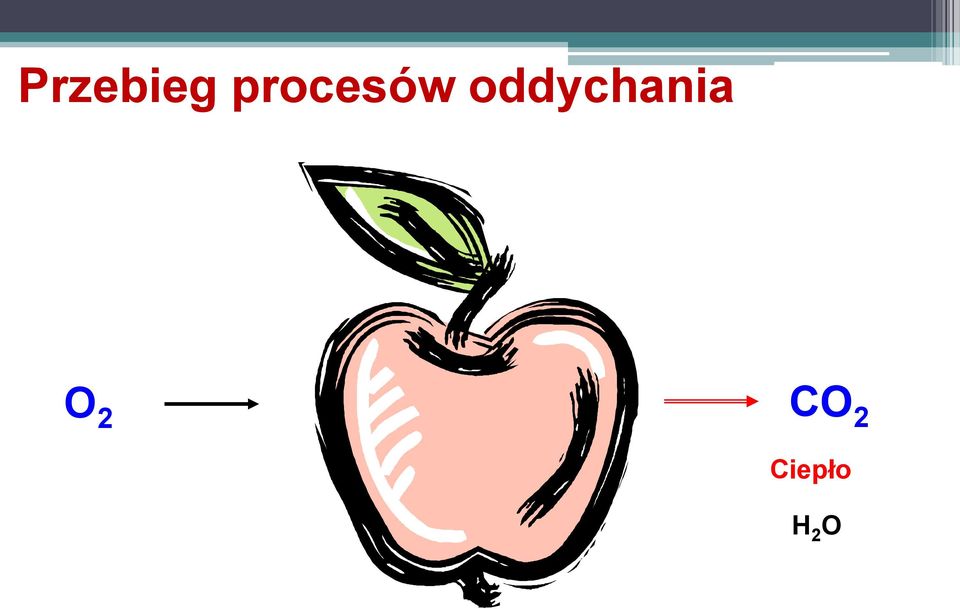 Przebieg procesów oddychania

$O_2$

$CO_2$

Ciepło

$H_2O$